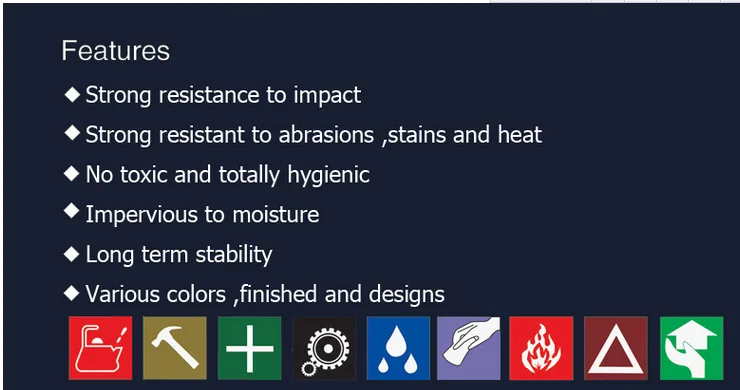 Features

◆ Strong resistance to impact

◆ Strong resistant to abrasions ,stains and heat

◆ No toxic and totally hygienic

◆ Impervious to moisture

◆ Long term stability

◆ Various colors ,finished and designs